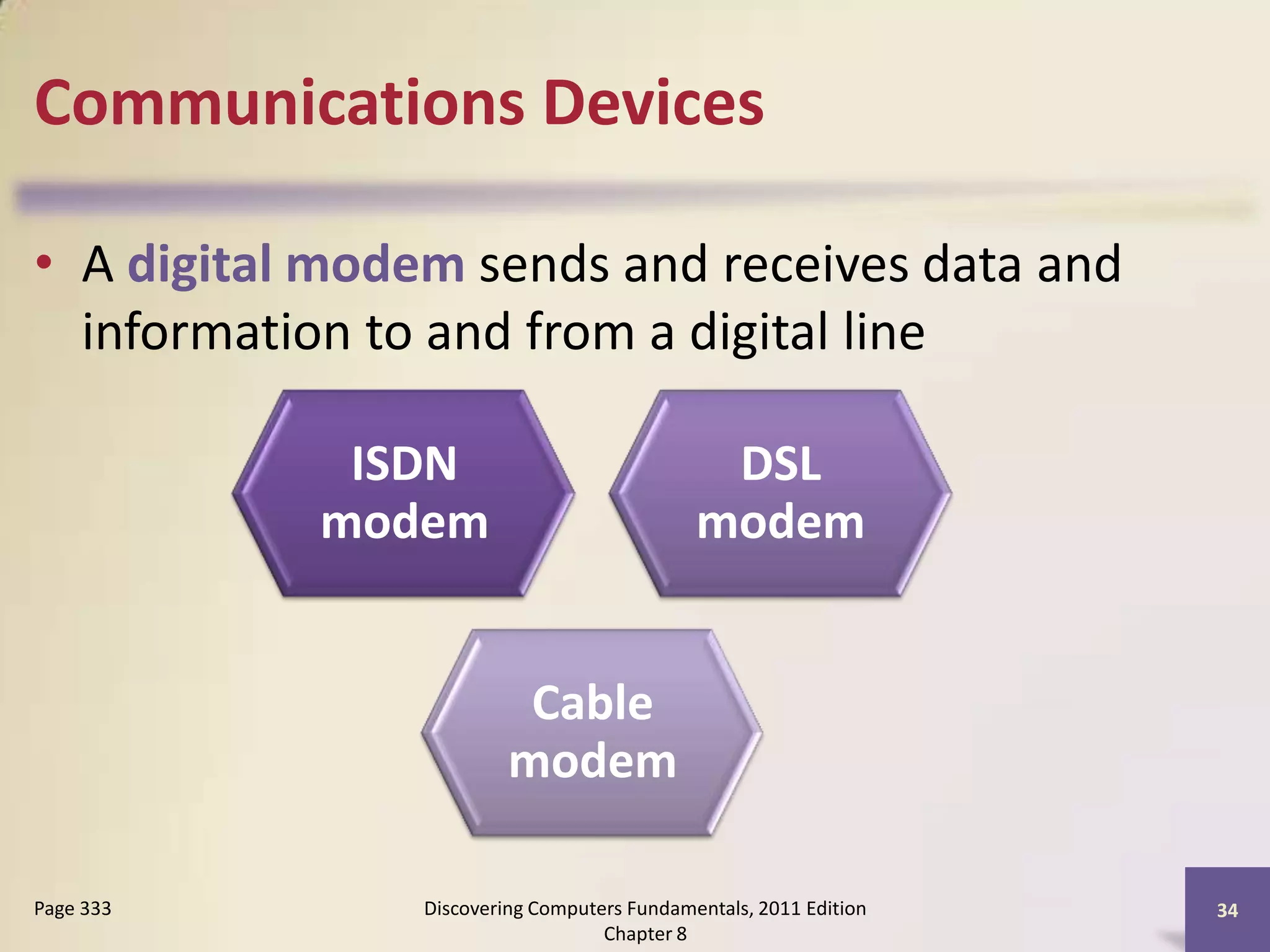 Communications Devices

• A digital modem sends and receives data and information to and from a digital line

ISDN modem

DSL modem

Cable modem

Page 333

Discovering Computers Fundamentals, 2011 Edition
Chapter 8

34